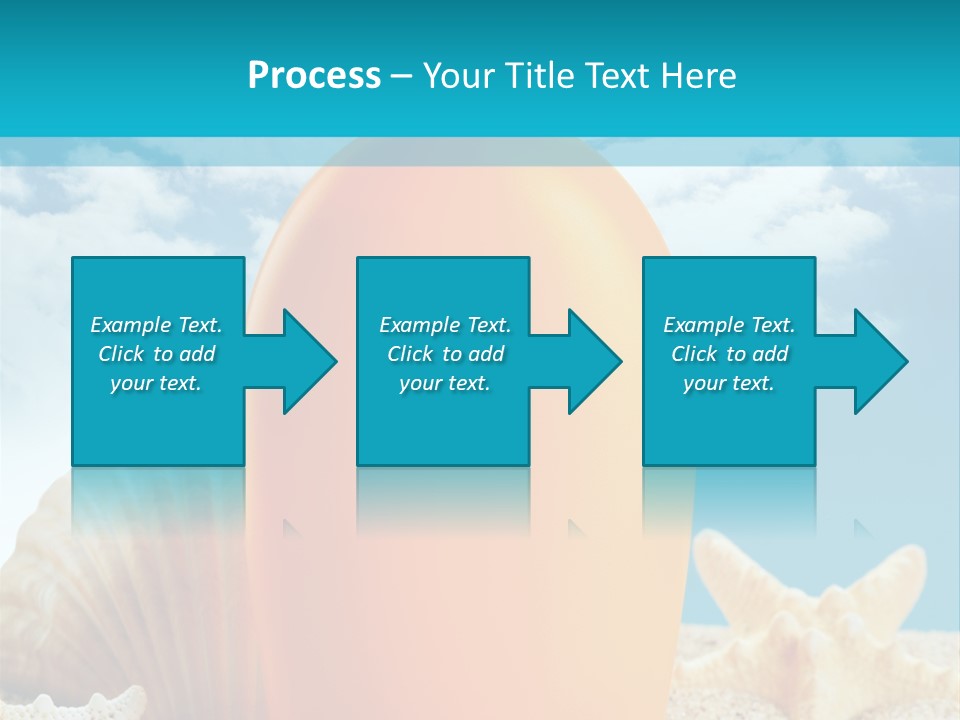 Process – Your Title Text Here

Example Text. Click to add your text.

Example Text. Click to add your text.

Example Text. Click to add your text.